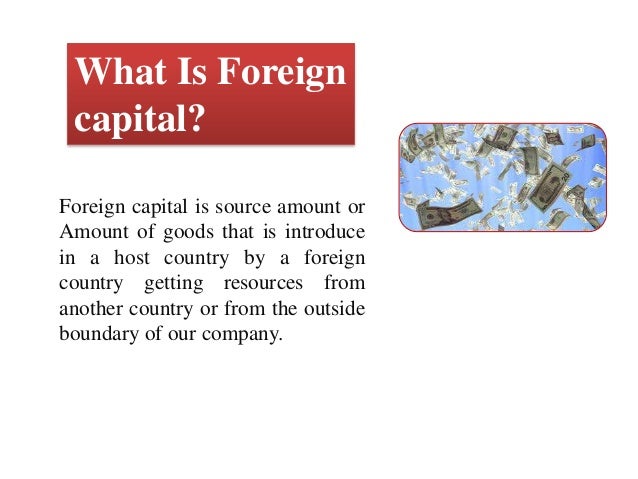 What Is Foreign capital?

Foreign capital is source amount or Amount of goods that is introduce in a host country by a foreign country getting resources from another country or from the outside boundary of our company.